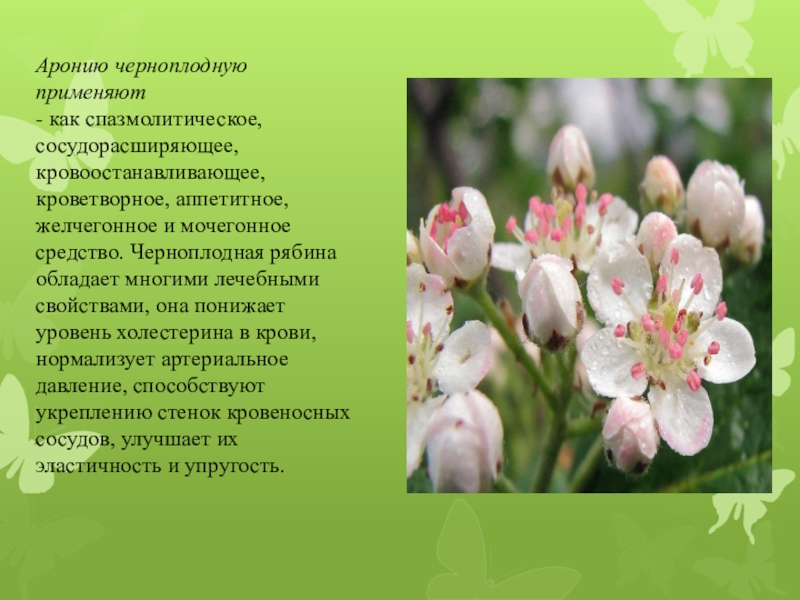 Аронию черноплодную применяют
- как спазмолитическое, сосудорасширяющее, кровоостанавливающее, кроветворное, аппетитное, желчегонное и мочегонное средство. Черноплодная рябина обладает многими лечебными свойствами, она понижает уровень холестерина в крови, нормализует артериальное давление, способствуют укреплению стенок кровеносных сосудов, улучшает их эластичность и упругость.